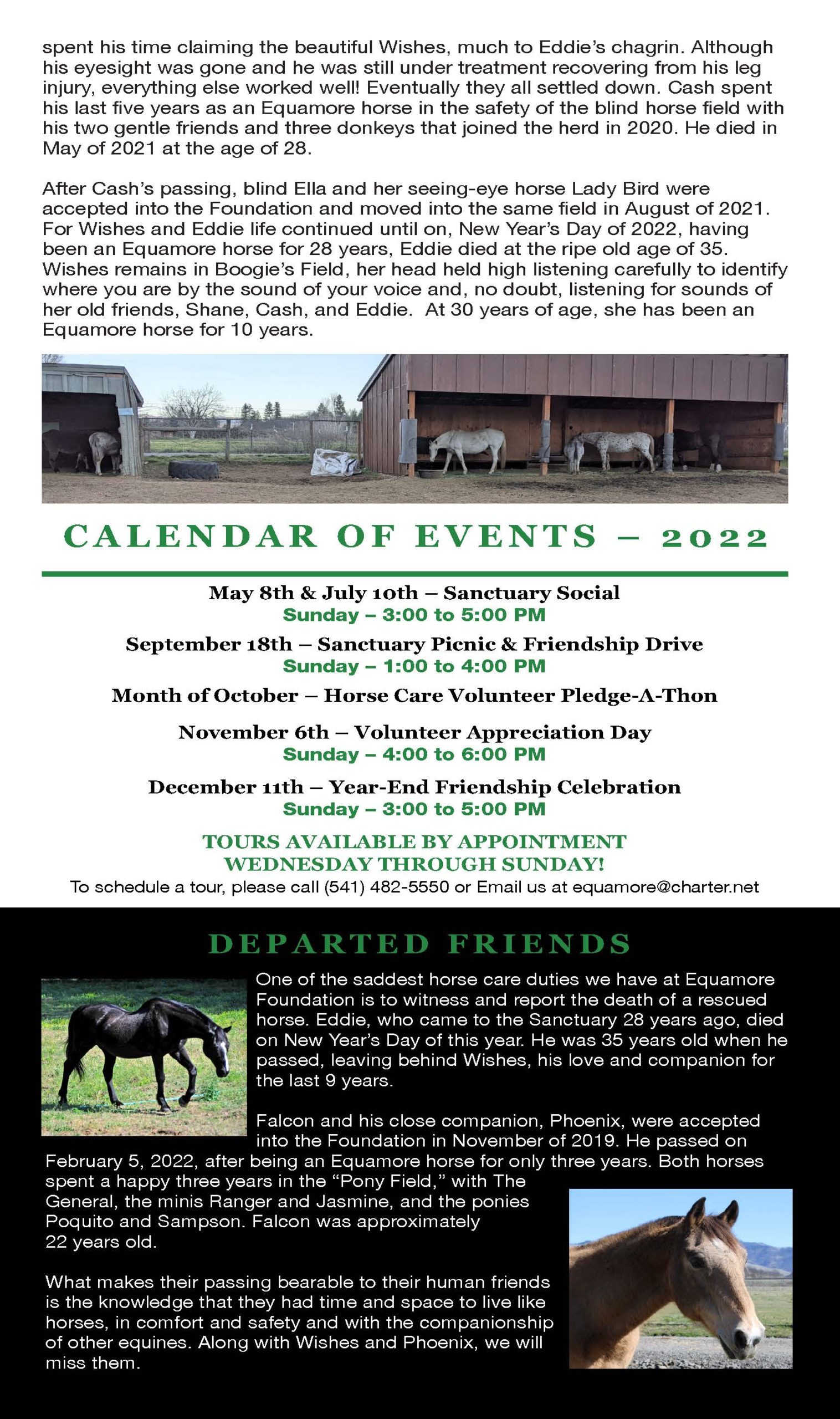 spent his time claiming the beautiful Wishes, much to Eddie's chagrin. Although his eyesight was gone and he was still under treatment recovering from his leg injury, everything else worked well! Eventually they all settled down. Cash spent his last five years as an Equamore horse in the safety of the blind horse field with his two gentle friends and three donkeys that joined the herd in 2020. He died in May of 2021 at the age of 28.

After Cash's passing, blind Ella and her seeing-eye horse Lady Bird were accepted into the Foundation and moved into the same field in August of 2021. For Wishes and Eddie life continued until on, New Year's Day of 2022, having been an Equamore horse for 28 years, Eddie died at the ripe old age of 35. Wishes remains in Boogie's Field, her head held high listening carefully to identify where you are by the sound of your voice and, no doubt, listening for sounds of her old friends, Shane, Cash, and Eddie. At 30 years of age, she has been an Equamore horse for 10 years.

CALENDAR OF EVENTS – 2022

May 8th & July 10th – Sanctuary Social
Sunday – 3:00 to 5:00 PM

September 18th – Sanctuary Picnic & Friendship Drive
Sunday – 1:00 to 4:00 PM

Month of October – Horse Care Volunteer Pledge-A-Thon

November 6th – Volunteer Appreciation Day
Sunday – 4:00 to 6:00 PM

December 11th – Year-End Friendship Celebration
Sunday – 3:00 to 5:00 PM

TOURS AVAILABLE BY APPOINTMENT
WEDNESDAY THROUGH SUNDAY!
To schedule a tour, please call (541) 482-5550 or Email us at equamore@charter.net

DEPARTED FRIENDS

One of the saddest horse care duties we have at Equamore Foundation is to witness and report the death of a rescued horse. Eddie, who came to the Sanctuary 28 years ago, died on New Year's Day of this year. He was 35 years old when he passed, leaving behind Wishes, his love and companion for the last 9 years.

Falcon and his close companion, Phoenix, were accepted into the Foundation in November of 2019. He passed on February 5, 2022, after being an Equamore horse for only three years. Both horses spent a happy three years in the "Pony Field," with The General, the minis Ranger and Jasmine, and the ponies Poquito and Sampson. Falcon was approximately 22 years old.

What makes their passing bearable to their human friends is the knowledge that they had time and space to live like horses, in comfort and safety and with the companionship of other equines. Along with Wishes and Phoenix, we will miss them.